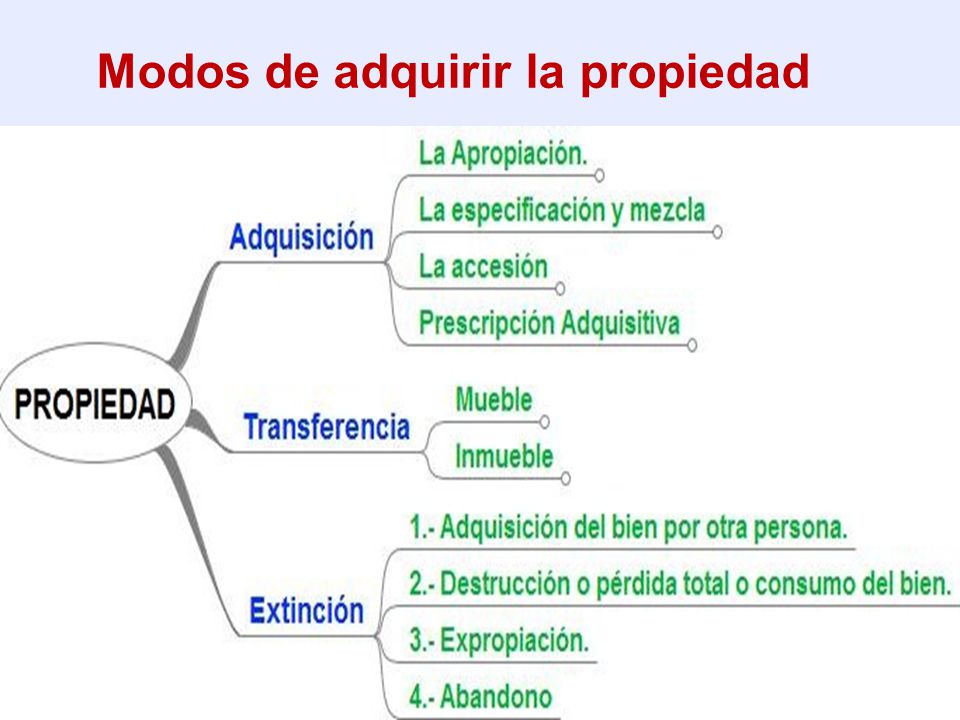 Modos de adquirir la propiedad

PROPIEDAD

Adquisición

La Apropiación.

La especificación y mezcla

La accesión

Prescripción Adquisitiva

Transferencia

Mueble

Inmueble

Extinción

1.- Adquisición del bien por otra persona.

2.- Destrucción o pérdida total o consumo del bien.

3.- Expropiación.

4.- Abandono